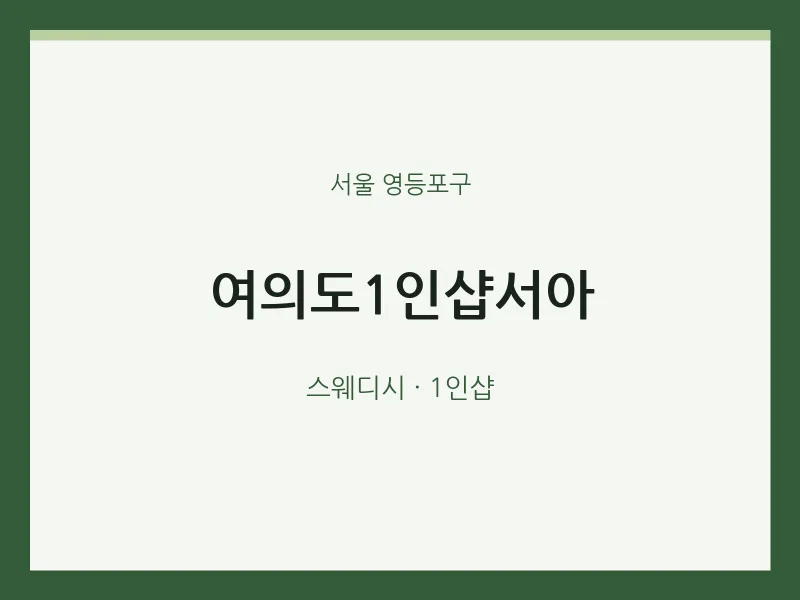 서울 영등포구

여의도1인샵서아

스웨디시 · 1인샵